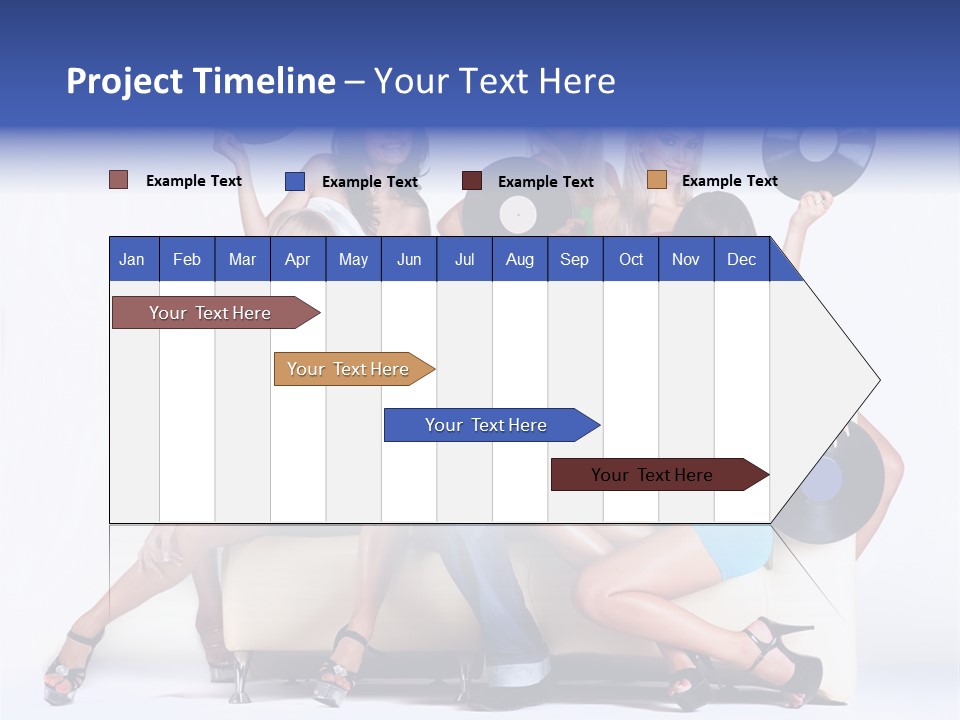 Project Timeline – Your Text Here

Example Text
Example Text
Example Text
Example Text

| Jan | Feb | Mar | Apr | May | Jun | Jul | Aug | Sep | Oct | Nov | Dec |
|---|---|---|---|---|---|---|---|---|---|---|---|

Your Text Here

Your Text Here

Your Text Here

Your Text Here